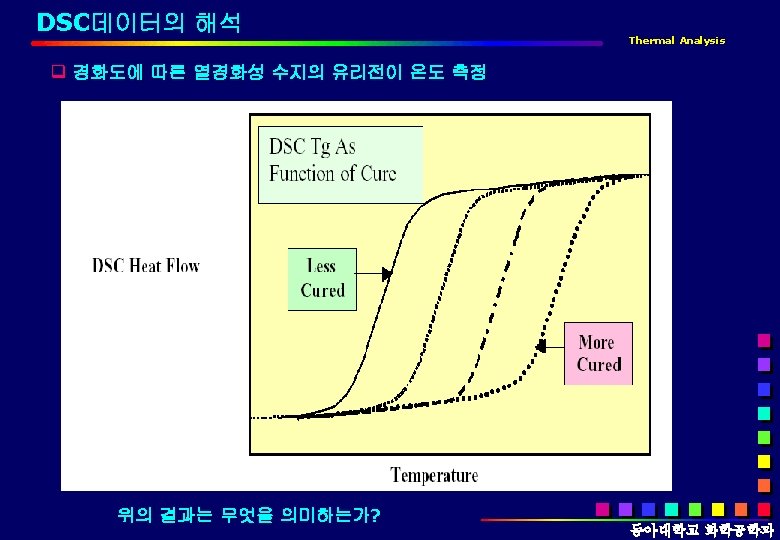 DSC데이터의 해석

Thermal Analysis

❑ 경화도에 따른 열경화성 수지의 유리전이 온도 측정

DSC Tg As Function of Cure

DSC Heat Flow

Less Cured

More Cured

Temperature

위의 결과는 무엇을 의미하는가?

동아대학교 화학공학과